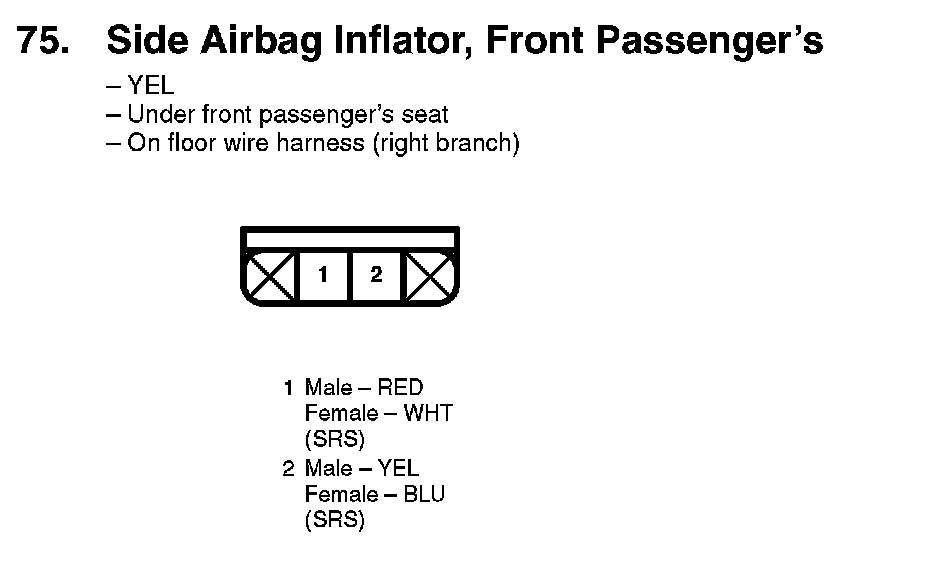 75. Side Airbag Inflator, Front Passenger's

– YEL
– Under front passenger's seat
– On floor wire harness (right branch)

1 2

1 Male – RED
Female – WHT
(SRS)
2 Male – YEL
Female – BLU
(SRS)